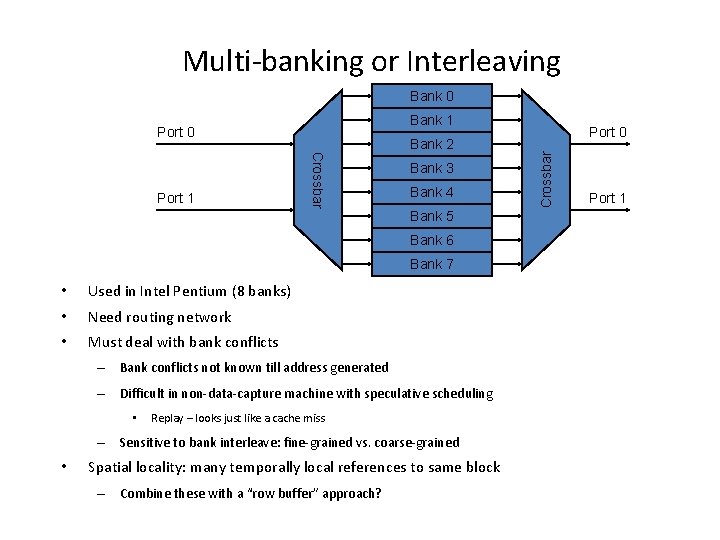 Multi-banking or Interleaving

Port 0
Port 1
Crossbar
Bank 0
Bank 1
Bank 2
Bank 3
Bank 4
Bank 5
Bank 6
Bank 7
Crossbar
Port 0
Port 1

• Used in Intel Pentium (8 banks)
• Need routing network
• Must deal with bank conflicts
 – Bank conflicts not known till address generated
 – Difficult in non-data-capture machine with speculative scheduling
  • Replay – looks just like a cache miss
 – Sensitive to bank interleave: fine-grained vs. coarse-grained
• Spatial locality: many temporally local references to same block
 – Combine these with a "row buffer" approach?